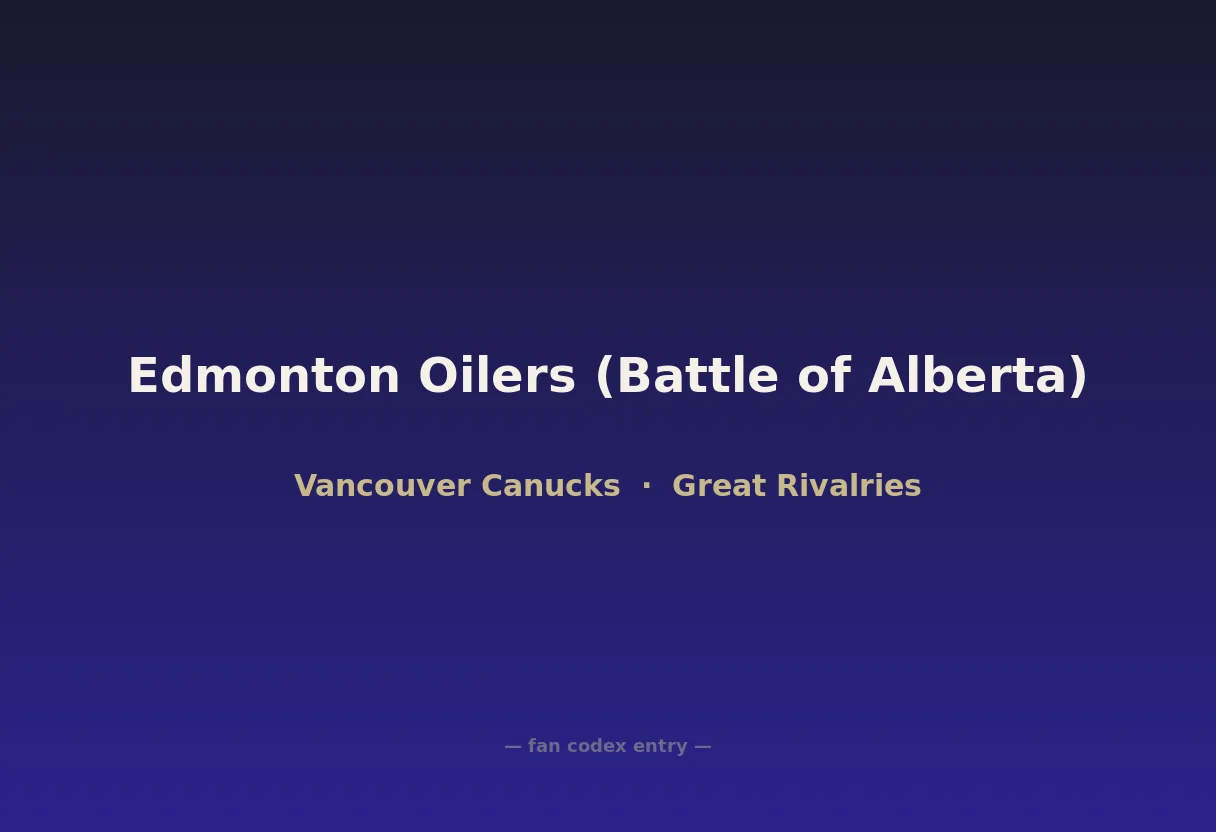 Edmonton Oilers (Battle of Alberta)

Vancouver Canucks · Great Rivalries

— fan codex entry —